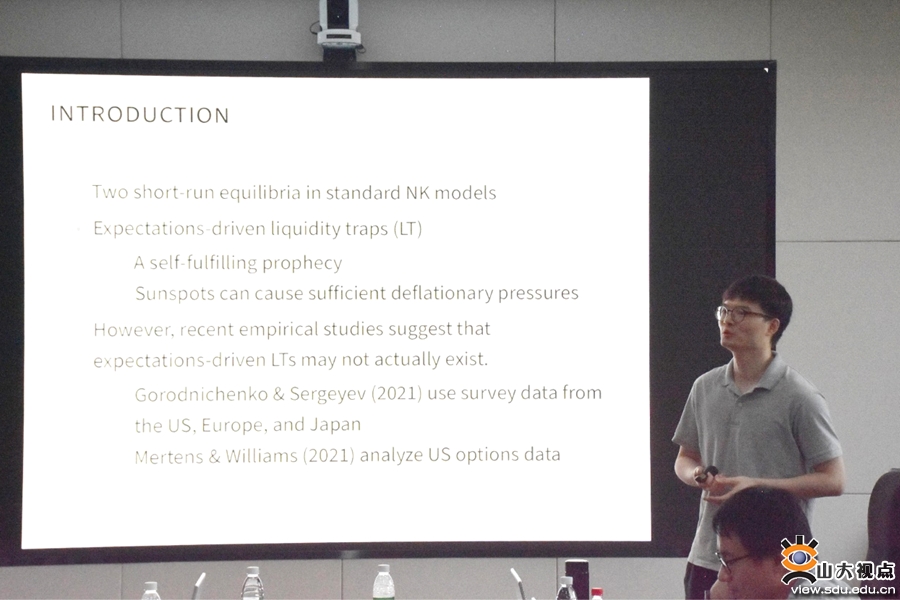 INTRODUCTION

Two short-run equilibria in standard NK models

Expectations-driven liquidity traps (LT)

A self-fulfilling prophecy

Sunspots can cause sufficient deflationary pressures

However, recent empirical studies suggest that expectations-driven LTs may not actually exist.

Gorodnichenko & Sergeyev (2021) use survey data from the US, Europe, and Japan

Mertens & Williams (2021) analyze US options data

山大视点
view.sdu.edu.cn